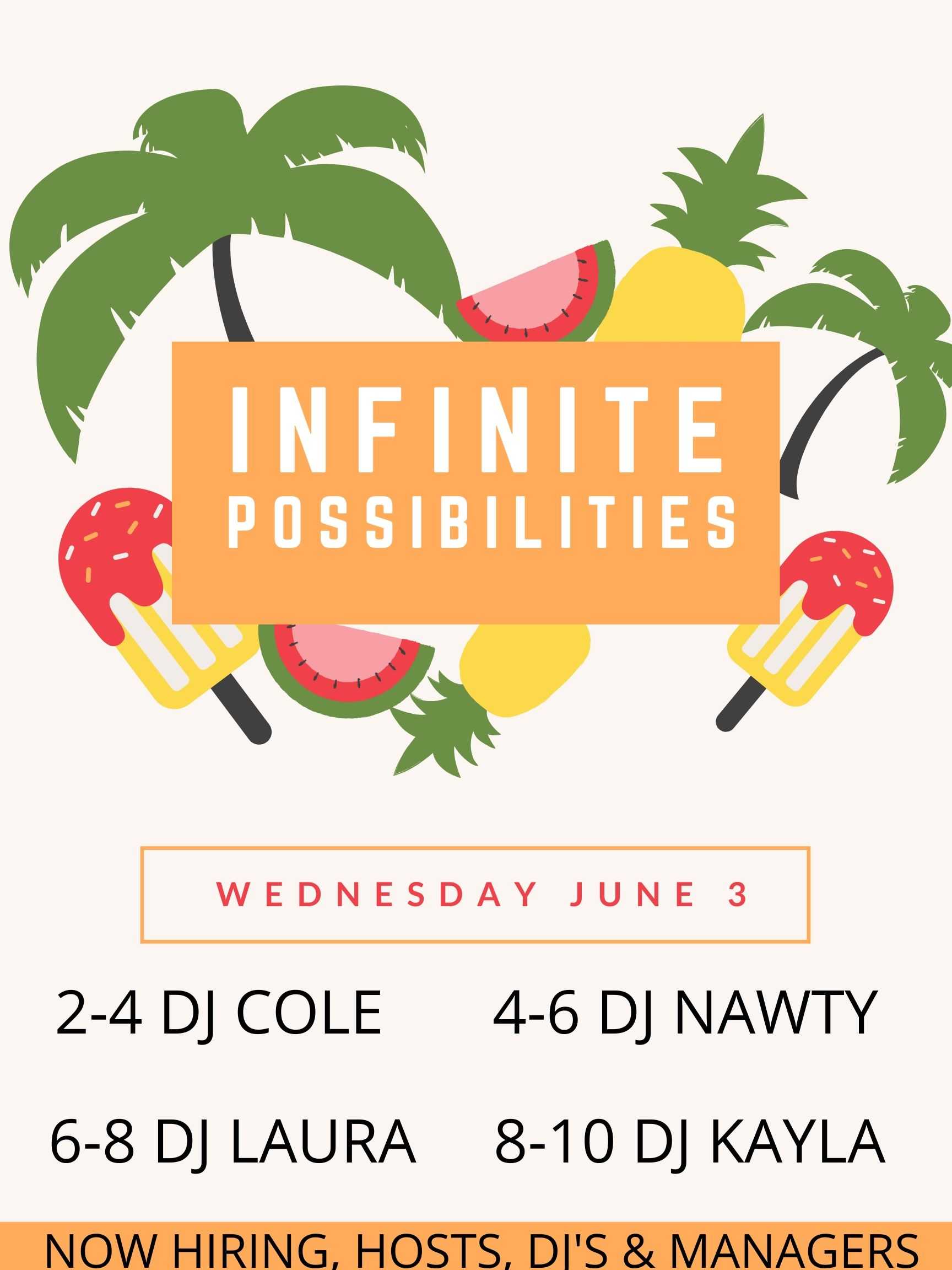 INFINITE
POSSIBILITIES

WEDNESDAY JUNE 3

2-4 DJ COLE    4-6 DJ NAWTY

6-8 DJ LAURA    8-10 DJ KAYLA

NOW HIRING, HOSTS, DJ'S & MANAGERS